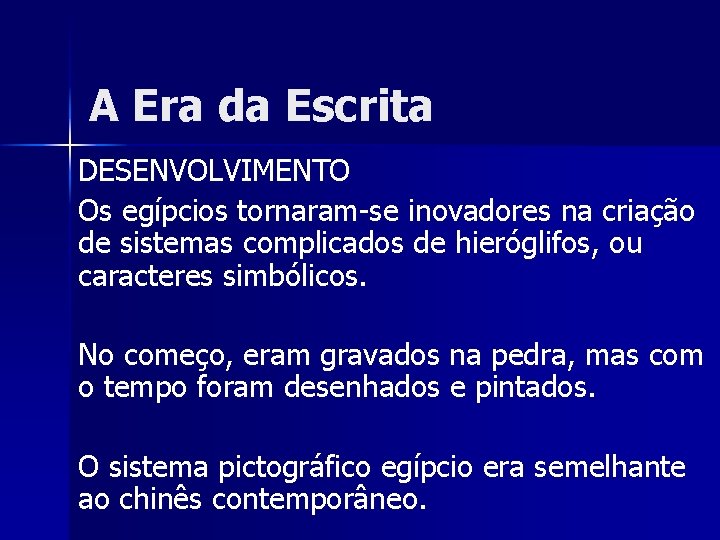 A Era da Escrita

DESENVOLVIMENTO

Os egípcios tornaram-se inovadores na criação de sistemas complicados de hieróglifos, ou caracteres simbólicos.

No começo, eram gravados na pedra, mas com o tempo foram desenhados e pintados.

O sistema pictográfico egípcio era semelhante ao chinês contemporâneo.